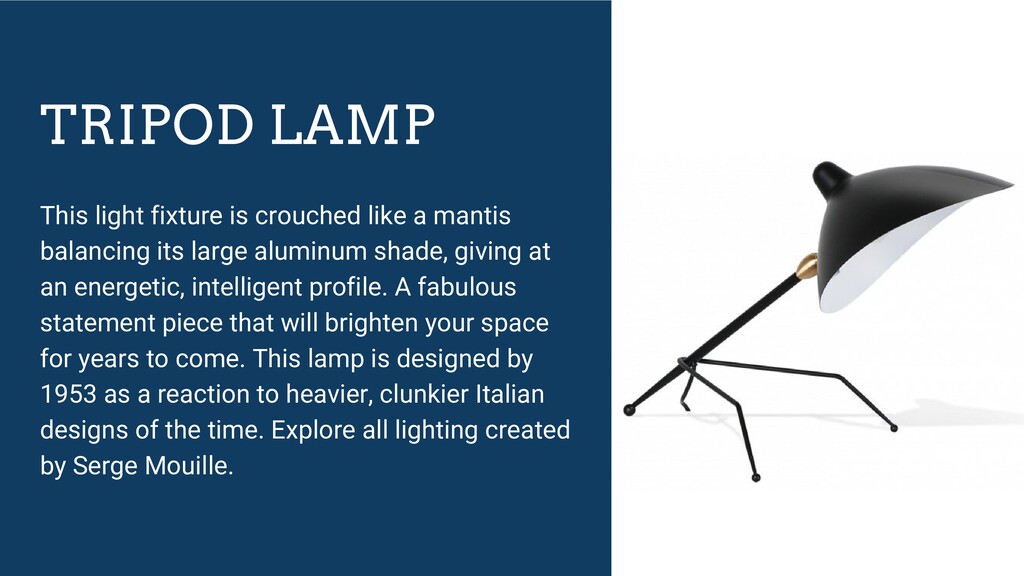 TRIPOD LAMP

This light fixture is crouched like a mantis balancing its large aluminum shade, giving at an energetic, intelligent profile. A fabulous statement piece that will brighten your space for years to come. This lamp is designed by 1953 as a reaction to heavier, clunkier Italian designs of the time. Explore all lighting created by Serge Mouille.